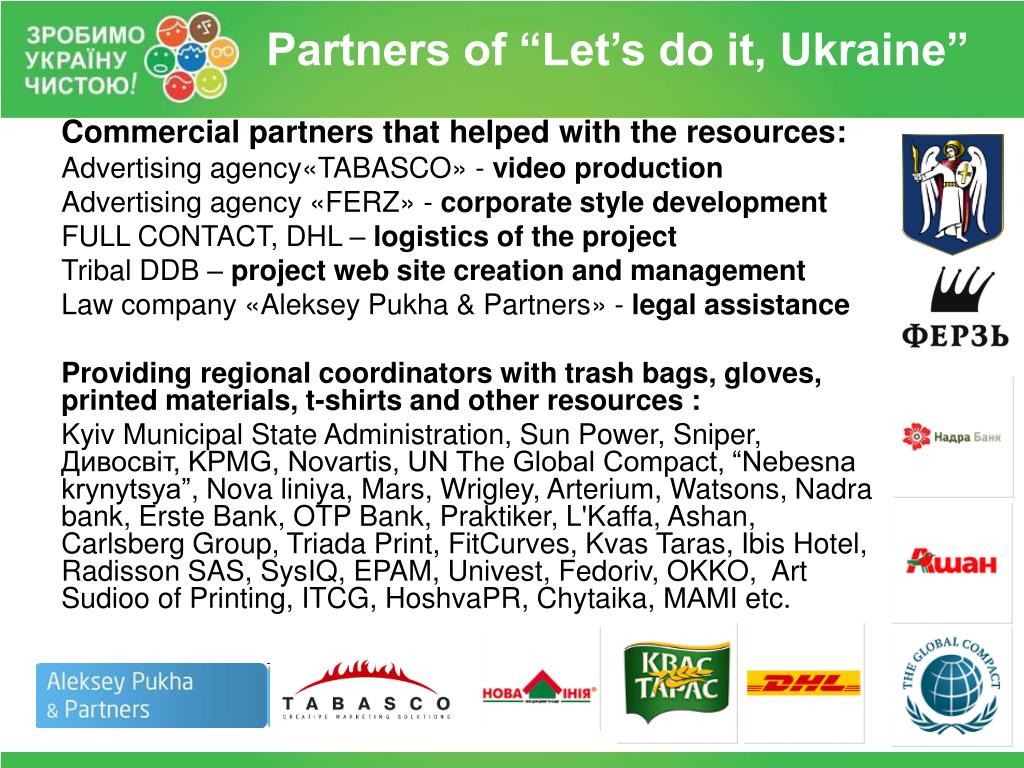 ЗРОБИМО УКРАЇНУ ЧИСТОЮ!

Partners of “Let’s do it, Ukraine”

Commercial partners that helped with the resources:
Advertising agency«TABASCO» - video production
Advertising agency «FERZ» - corporate style development
FULL CONTACT, DHL – logistics of the project
Tribal DDB – project web site creation and management
Law company «Aleksey Pukha & Partners» - legal assistance

Providing regional coordinators with trash bags, gloves, printed materials, t-shirts and other resources :
Kyiv Municipal State Administration, Sun Power, Sniper, Дивосвіт, KPMG, Novartis, UN The Global Compact, “Nebesna krynytsya”, Nova liniya, Mars, Wrigley, Arterium, Watsons, Nadra bank, Erste Bank, OTP Bank, Praktiker, L'Kaffa, Ashan, Carlsberg Group, Triada Print, FitCurves, Kvas Taras, Ibis Hotel, Radisson SAS, SysIQ, EPAM, Univest, Fedoriv, OKKO, Art Sudioo of Printing, ITCG, HoshvaPR, Chytaika, MAMI etc.

ФЕРЗЬ

Надра Банк

Ашан

THE GLOBAL COMPACT

Aleksey Pukha & Partners

TABASCO
CREATIVE MARKETING SOLUTIONS

НОВА ЛІНІЯ

КВАС ТАРАС

DHL